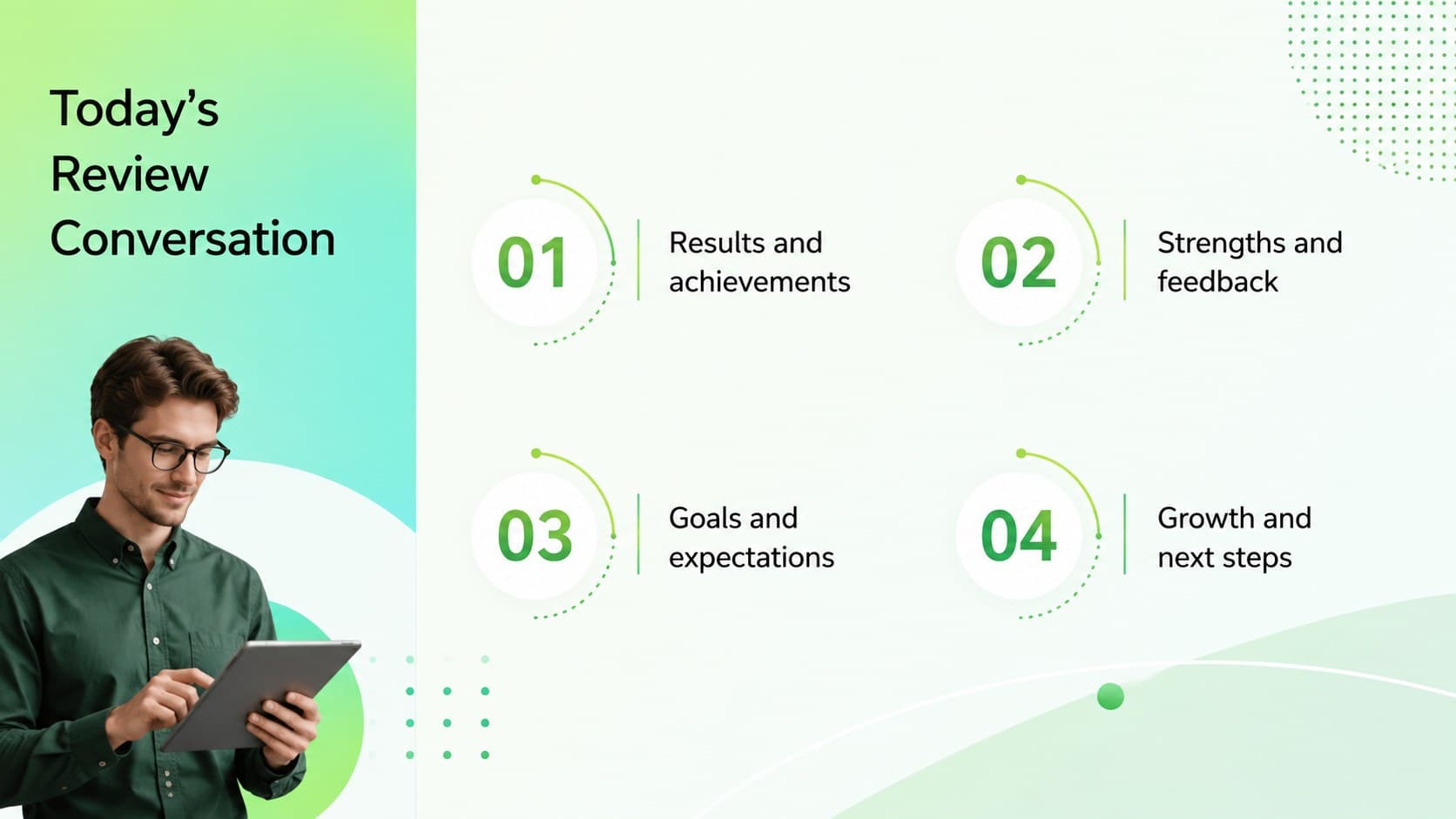 Today's
Review
Conversation

01

Results and achievements

02

Strengths and feedback

03

Goals and expectations

04

Growth and next steps